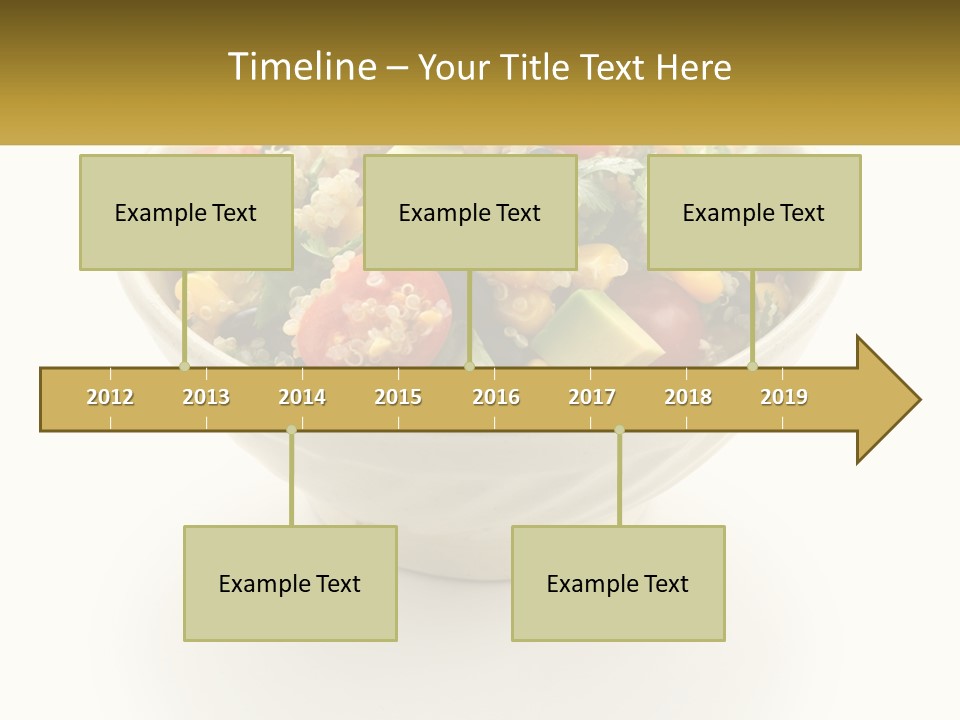 Timeline – Your Title Text Here

Example Text

Example Text

Example Text

2012 2013 2014 2015 2016 2017 2018 2019

Example Text

Example Text